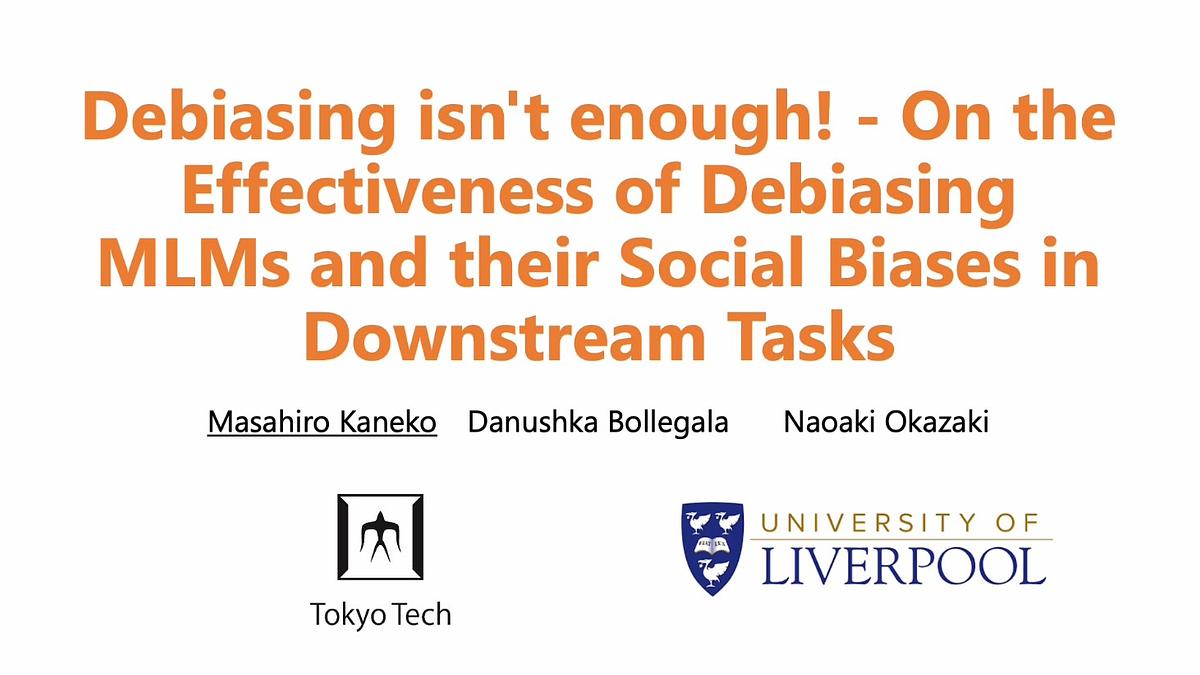 Debiasing isn't enough! - On the Effectiveness of Debiasing MLMs and their Social Biases in Downstream Tasks

Masahiro Kaneko Danushka Bollegala Naoaki Okazaki

Tokyo Tech

UNIVERSITY OF LIVERPOOL